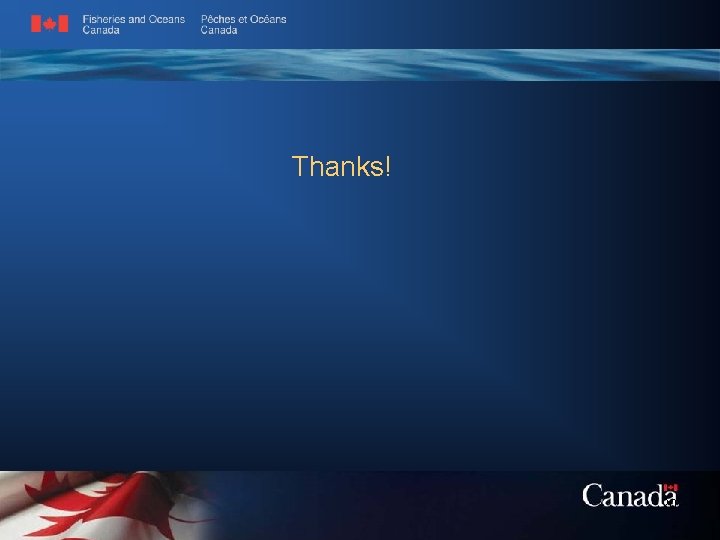 Fisheries and Oceans Canada

Pêches et Océans Canada

Thanks!

Canada